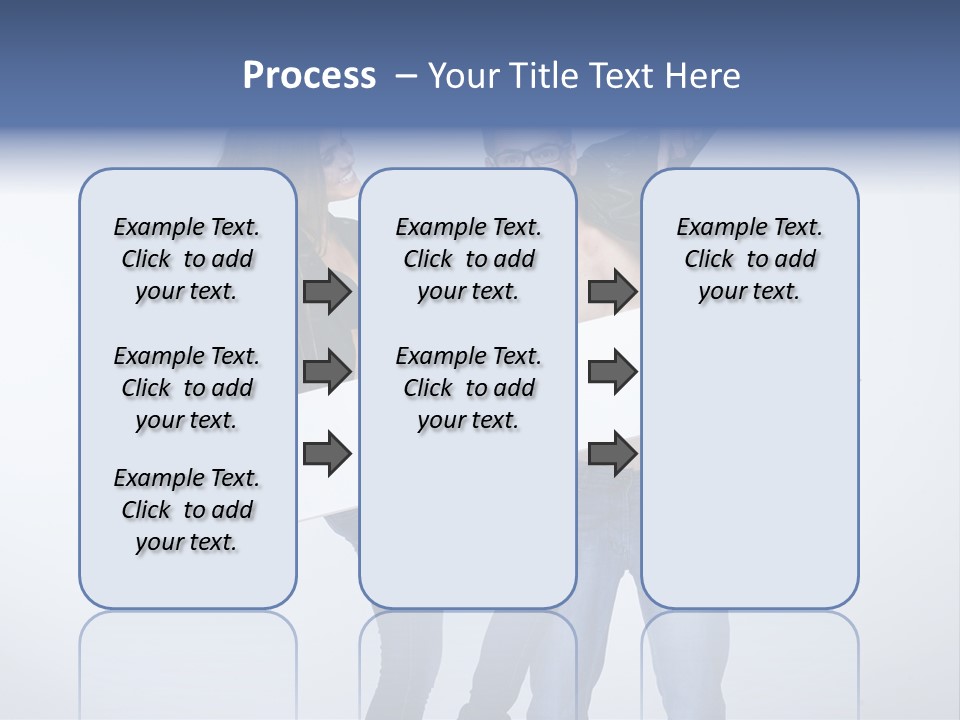 Process – Your Title Text Here

Example Text. Click to add your text.

Example Text. Click to add your text.

Example Text. Click to add your text.

Example Text. Click to add your text.

Example Text. Click to add your text.

Example Text. Click to add your text.